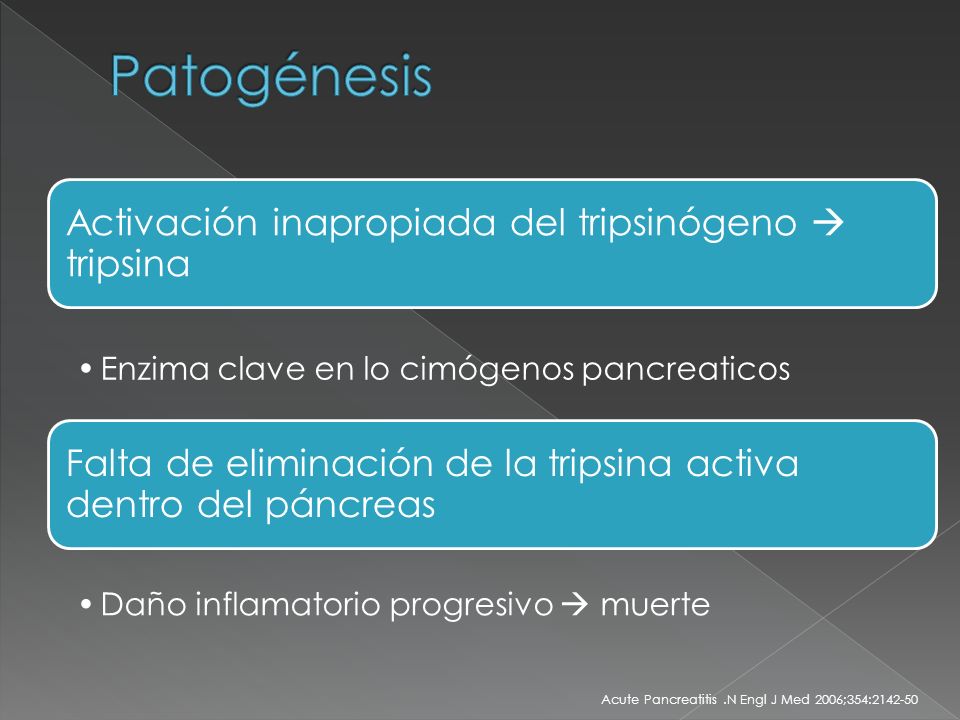 Patogénesis

Activación inapropiada del tripsinógeno → tripsina

• Enzima clave en lo cimógenos pancreaticos

Falta de eliminación de la tripsina activa dentro del páncreas

• Daño inflamatorio progresivo → muerte

Acute Pancreatitis .N Engl J Med 2006;354:2142-50